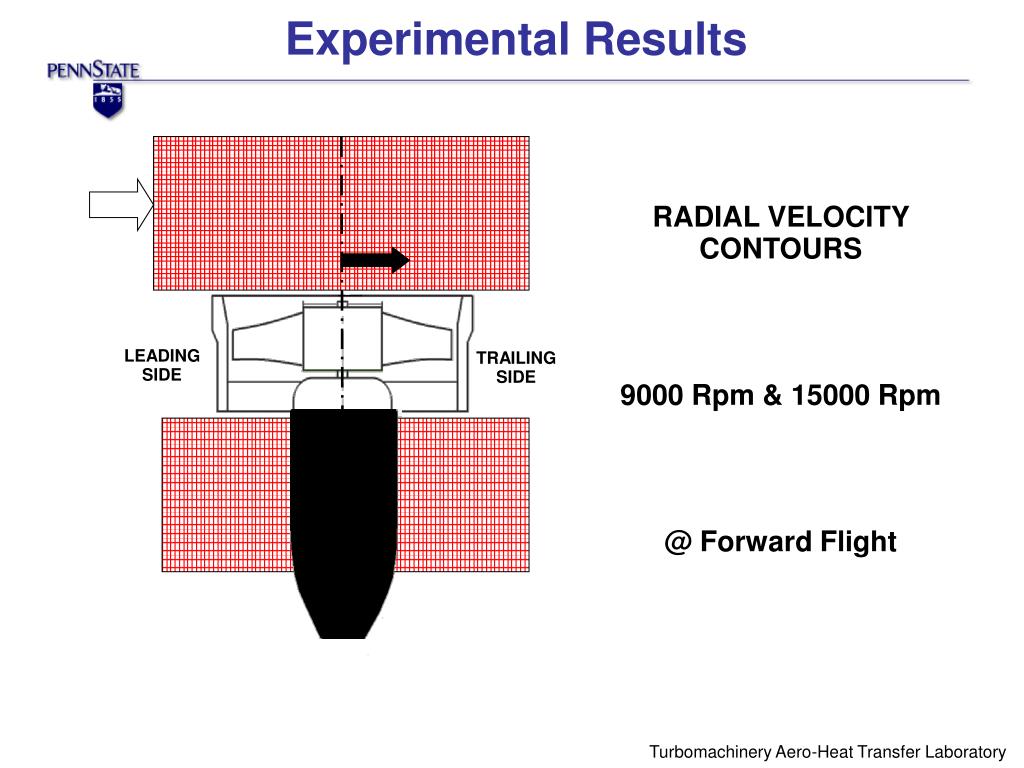 Experimental Results

PENNSTATE
1855

LEADING SIDE

TRAILING SIDE

RADIAL VELOCITY CONTOURS

9000 Rpm & 15000 Rpm

@ Forward Flight

Turbomachinery Aero-Heat Transfer Laboratory